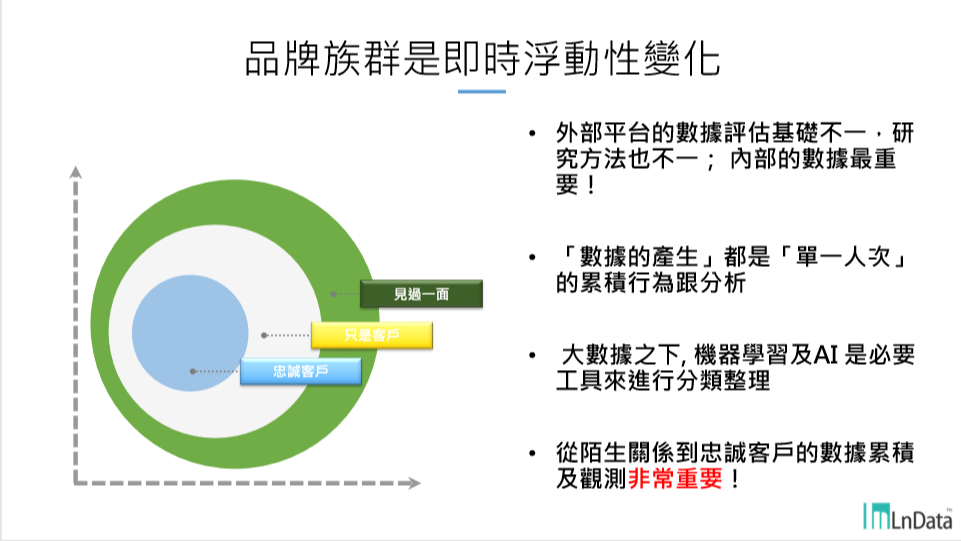 品牌族群是即時浮動性變化

見過一面

只是客戶

忠誠客戶

• 外部平台的數據評估基礎不一，研究方法也不一； 內部的數據最重要！

• 「數據的產生」都是「單一人次」的累積行為跟分析

• 大數據之下, 機器學習及AI 是必要工具來進行分類整理

• 從陌生關係到忠誠客戶的數據累積及觀測非常重要！

LnData™